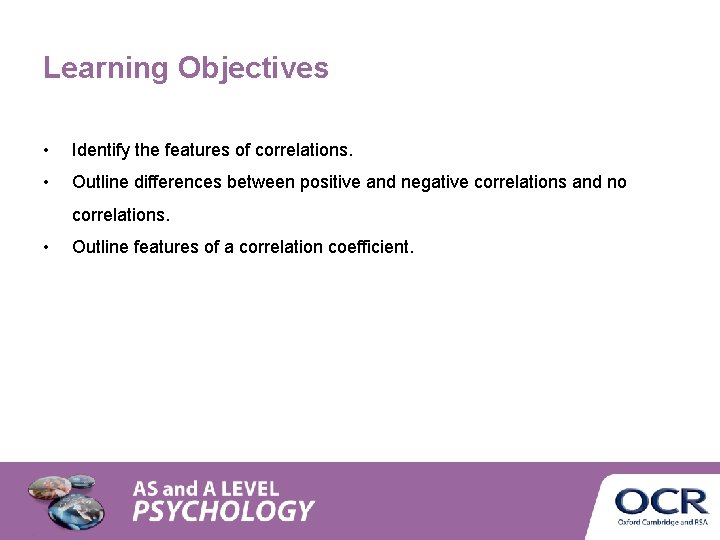 Learning Objectives

• Identify the features of correlations.

• Outline differences between positive and negative correlations and no correlations.

• Outline features of a correlation coefficient.

AS and A LEVEL
PSYCHOLOGY

OCR
Oxford Cambridge and RSA